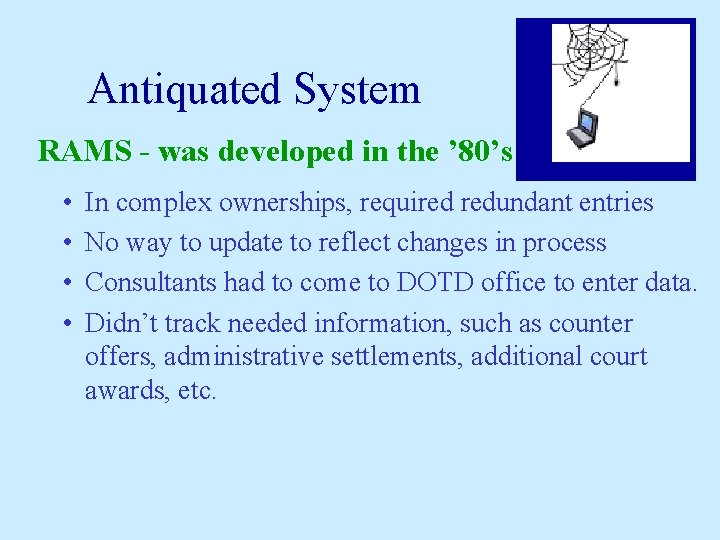 Antiquated System

RAMS - was developed in the ’80’s

• In complex ownerships, required redundant entries
• No way to update to reflect changes in process
• Consultants had to come to DOTD office to enter data.
• Didn’t track needed information, such as counter offers, administrative settlements, additional court awards, etc.